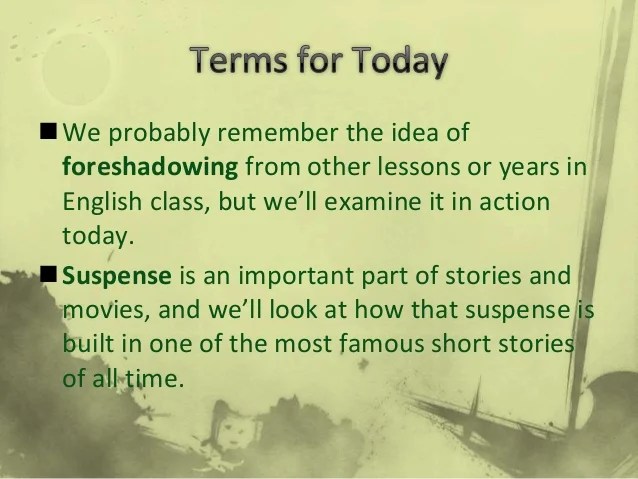 Terms for Today

■ We probably remember the idea of foreshadowing from other lessons or years in English class, but we'll examine it in action today.

■ Suspense is an important part of stories and movies, and we'll look at how that suspense is built in one of the most famous short stories of all time.